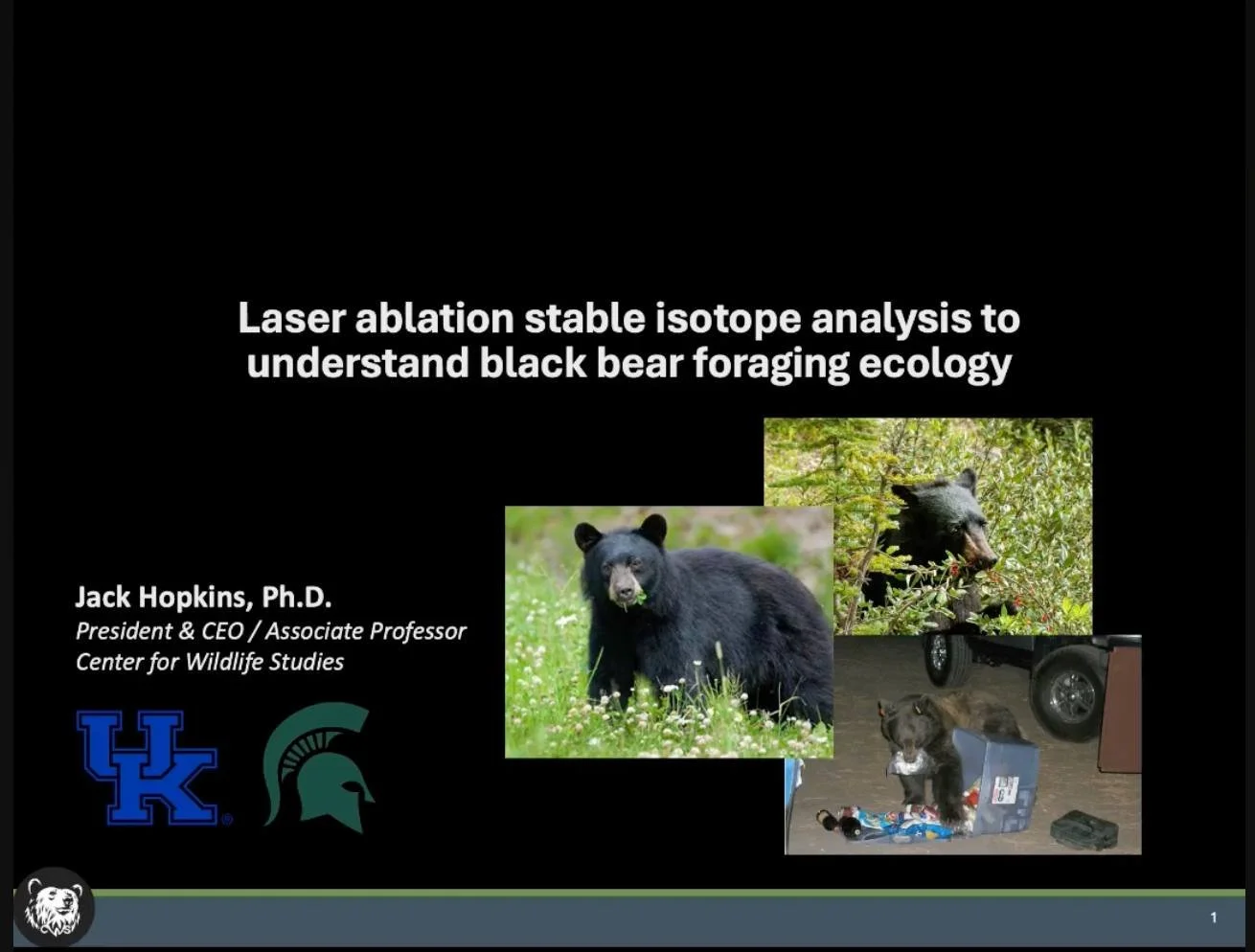 Laser ablation stable isotope analysis to understand black bear foraging ecology

Jack Hopkins, Ph.D.
President & CEO / Associate Professor
Center for Wildlife Studies

UK

1